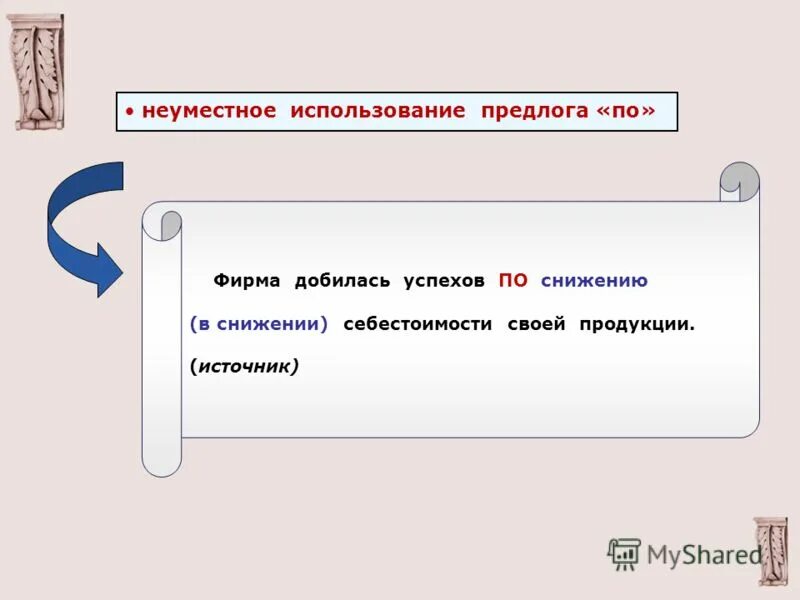 • неуместное использование предлога «по»

Фирма добилась успехов ПО снижению (в снижении) себестоимости своей продукции. (источник)

MyShared